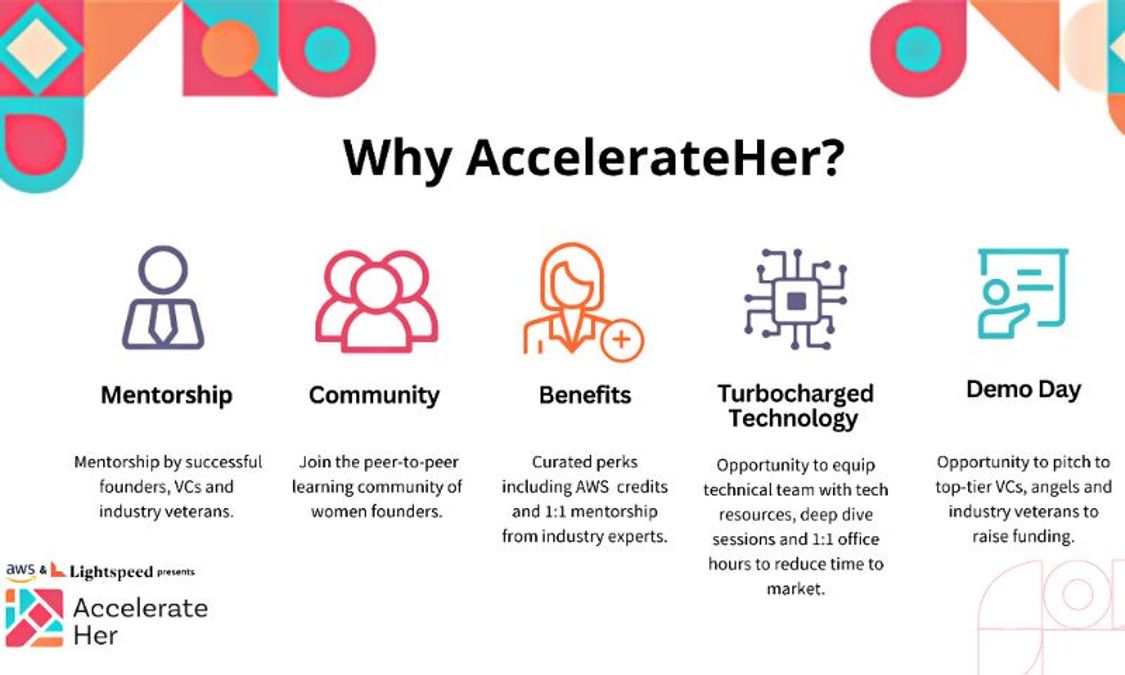 Why AccelerateHer?

Mentorship

Mentorship by successful founders, VCs and industry veterans.

Community

Join the peer-to-peer learning community of women founders.

Benefits

Curated perks including AWS credits and 1:1 mentorship from industry experts.

Turbocharged Technology

Opportunity to equip technical team with tech resources, deep dive sessions and 1:1 office hours to reduce time to market.

Demo Day

Opportunity to pitch to top-tier VCs, angels and industry veterans to raise funding.

aws & Lightspeed presents

Accelerate Her